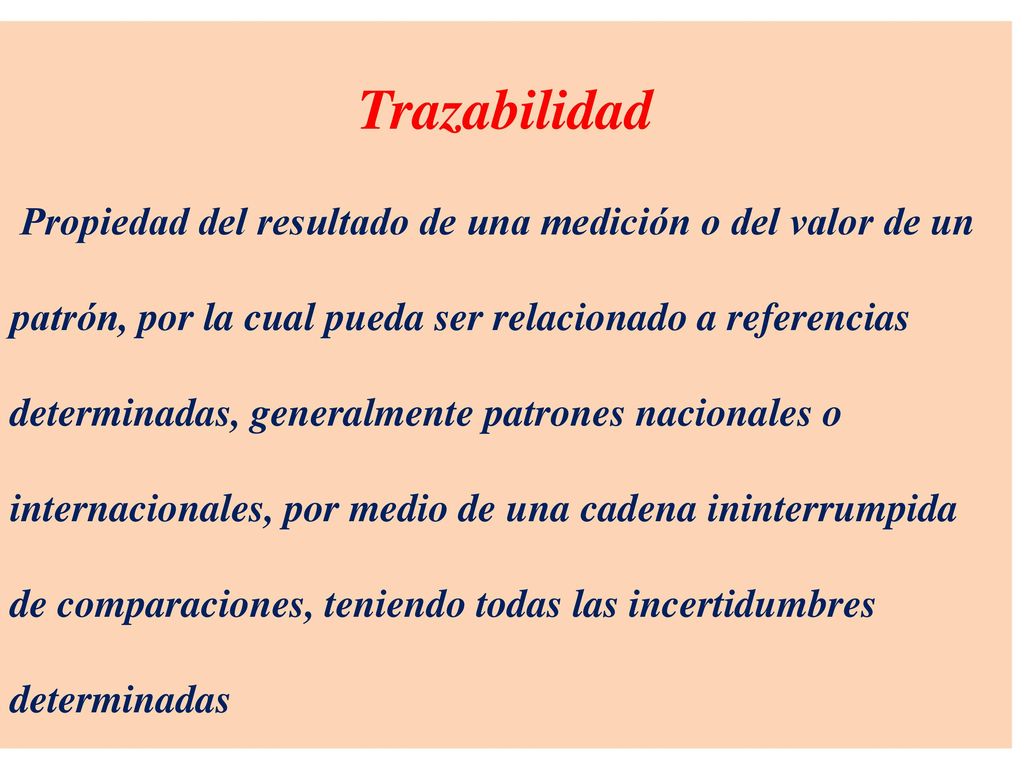 Trazabilidad

Propiedad del resultado de una medición o del valor de un patrón, por la cual pueda ser relacionado a referencias determinadas, generalmente patrones nacionales o internacionales, por medio de una cadena ininterrumpida de comparaciones, teniendo todas las incertidumbres determinadas